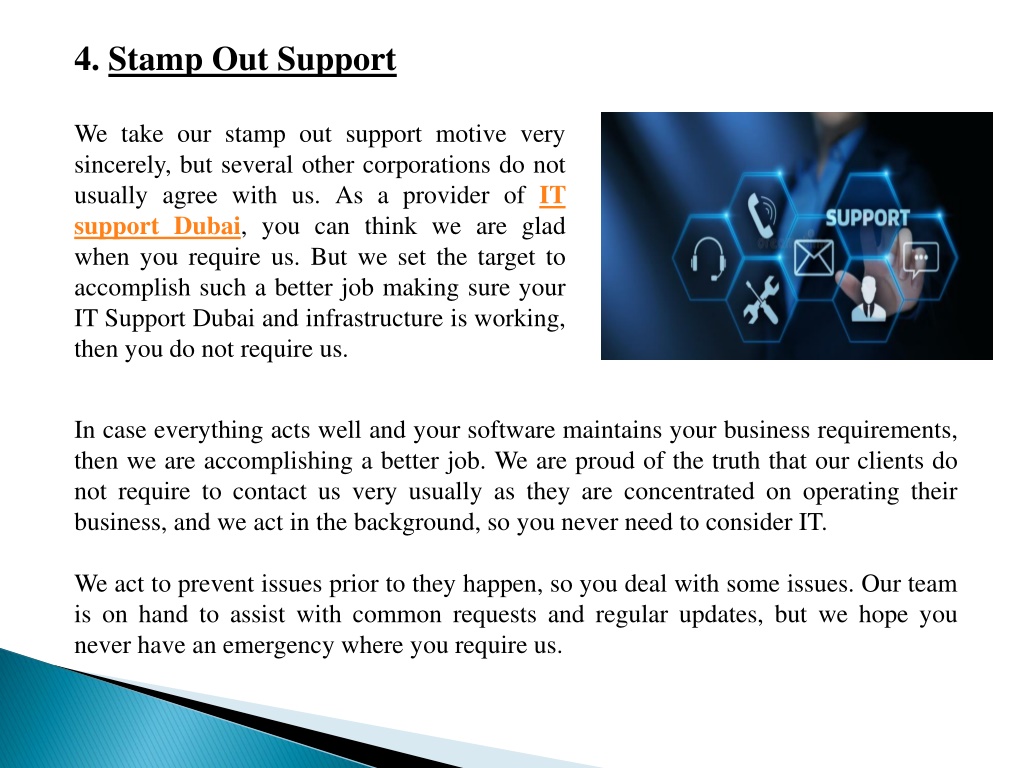 4. Stamp Out Support

We take our stamp out support motive very sincerely, but several other corporations do not usually agree with us. As a provider of IT support Dubai, you can think we are glad when you require us. But we set the target to accomplish such a better job making sure your IT Support Dubai and infrastructure is working, then you do not require us.

SUPPORT

In case everything acts well and your software maintains your business requirements, then we are accomplishing a better job. We are proud of the truth that our clients do not require to contact us very usually as they are concentrated on operating their business, and we act in the background, so you never need to consider IT.

We act to prevent issues prior to they happen, so you deal with some issues. Our team is on hand to assist with common requests and regular updates, but we hope you never have an emergency where you require us.